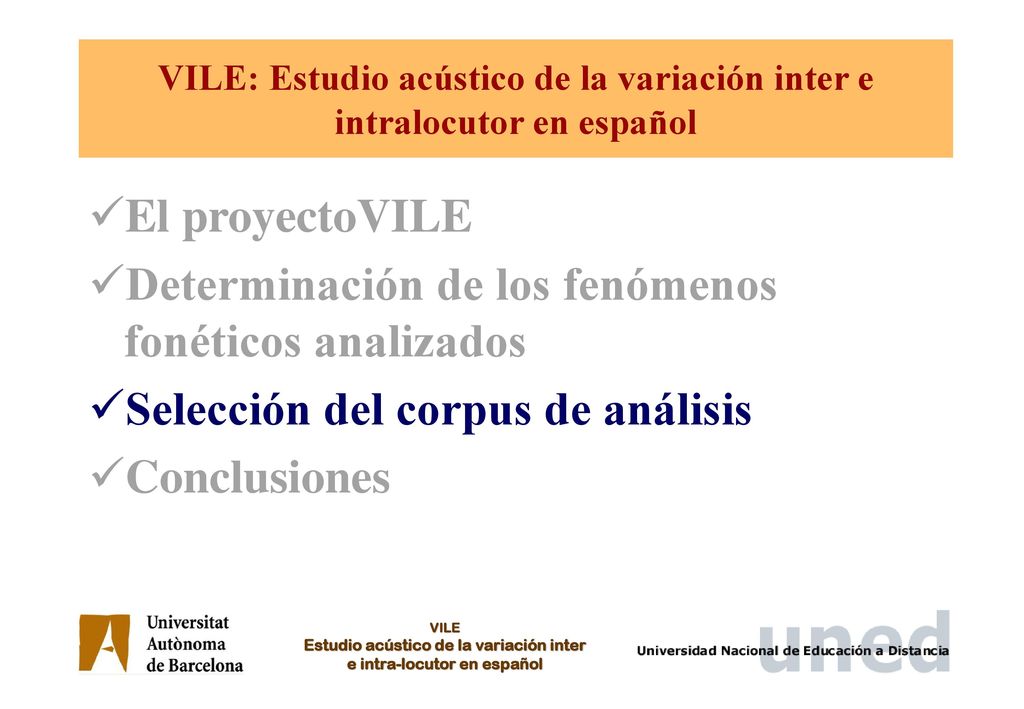 VILE: Estudio acústico de la variación inter e intralocutor en español

✓El proyectoVILE

✓Determinación de los fenómenos fonéticos analizados

✓Selección del corpus de análisis

✓Conclusiones

Universitat Autònoma de Barcelona

VILE
Estudio acústico de la variación inter e intra-locutor en español

uned
Universidad Nacional de Educación a Distancia